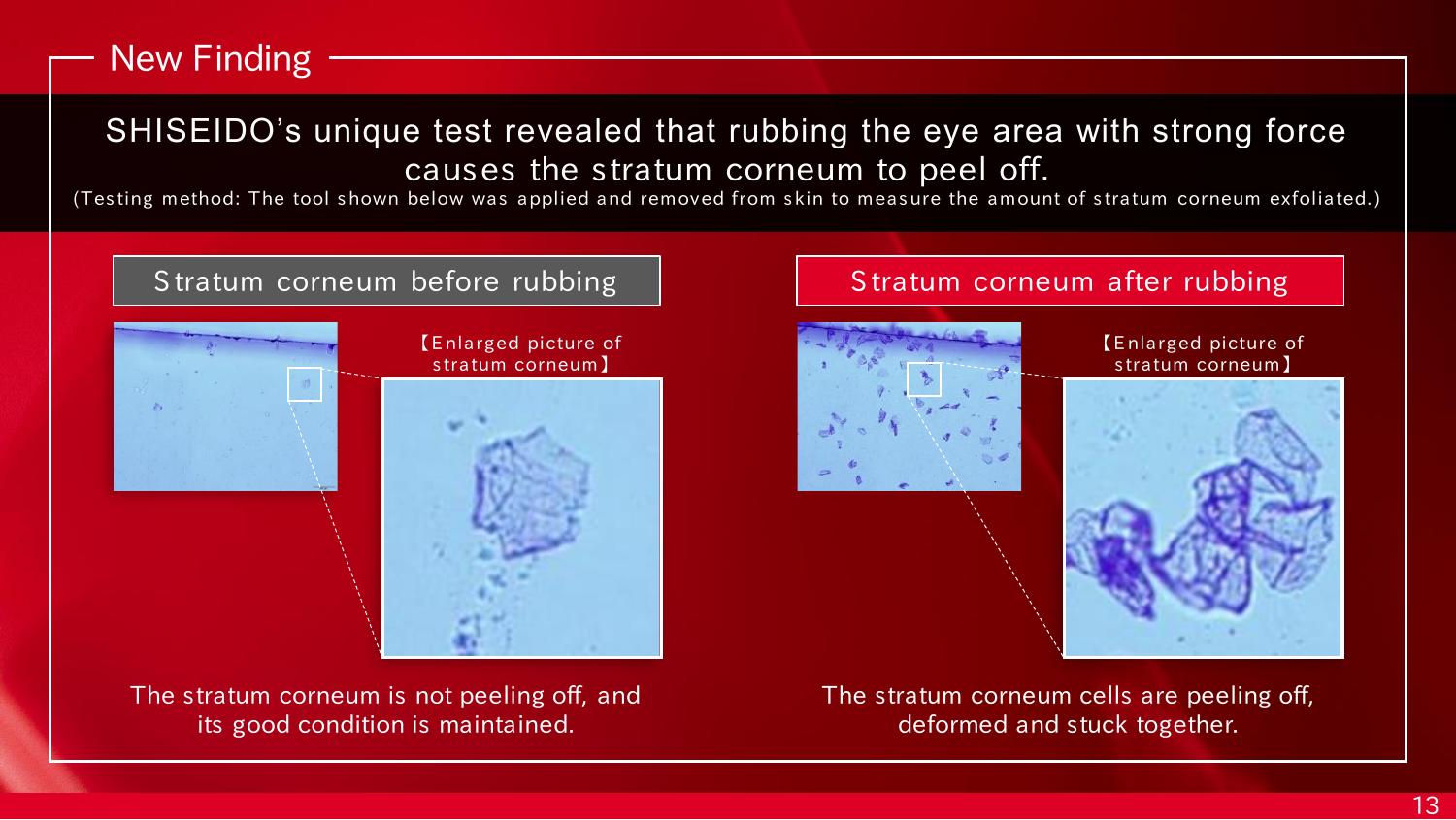 New Finding

SHISEIDO's unique test revealed that rubbing the eye area with strong force causes the stratum corneum to peel off.
(Testing method: The tool shown below was applied and removed from skin to measure the amount of stratum corneum exfoliated.)

Stratum corneum before rubbing

【Enlarged picture of stratum corneum】

The stratum corneum is not peeling off, and its good condition is maintained.

Stratum corneum after rubbing

【Enlarged picture of stratum corneum】

The stratum corneum cells are peeling off, deformed and stuck together.

13